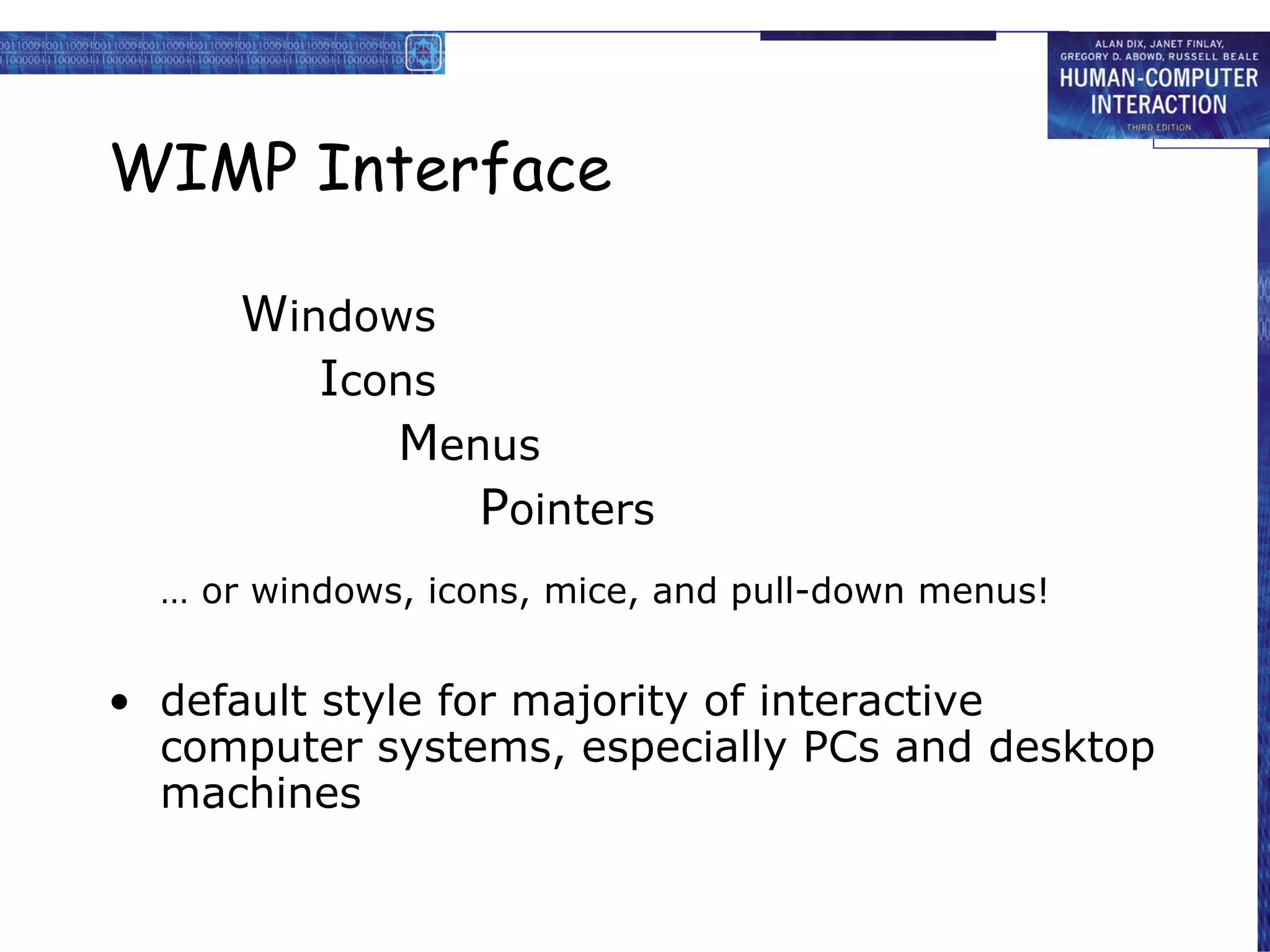 ALAN DIX, JANET FINLAY, GREGORY D. ABOWD, RUSSELL BEALE
HUMAN-COMPUTER INTERACTION
THIRD EDITION

WIMP Interface

Windows
Icons
Menus
Pointers

… or windows, icons, mice, and pull-down menus!

• default style for majority of interactive computer systems, especially PCs and desktop machines